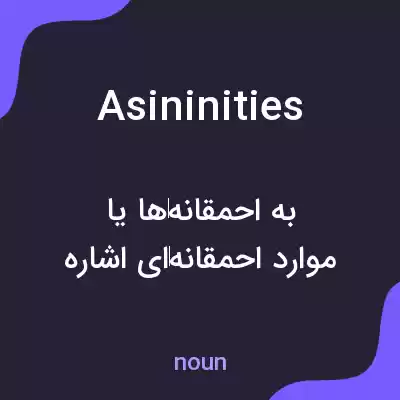 Asininities

به احمقانه‌ها یا موارد احمقانه‌ای اشاره

noun